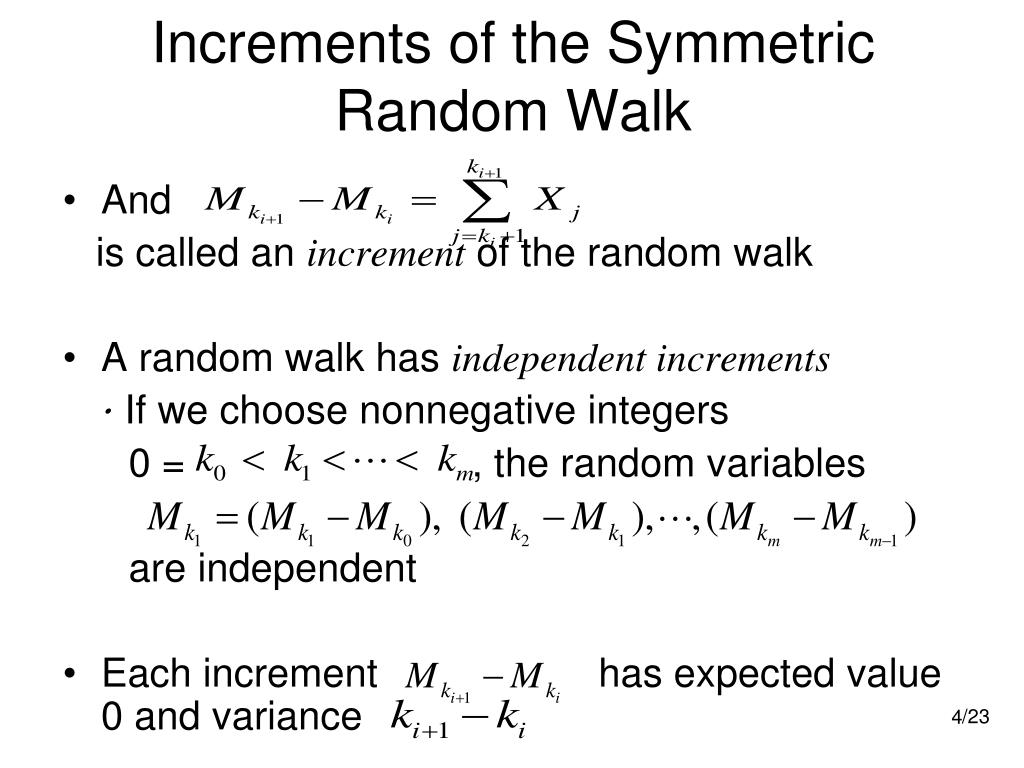 Increments of the Symmetric Random Walk

• And $M_{k_{i+1}} - M_{k_i} = \sum_{j=k_i+1}^{k_{i+1}} X_j$
is called an *increment* of the random walk

• A random walk has *independent increments*
· If we choose nonnegative integers
0 = $k_0 < k_1 < \cdots < k_m$, the random variables
$M_{k_1} = (M_{k_1} - M_{k_0}),\ (M_{k_2} - M_{k_1}), \cdots, (M_{k_m} - M_{k_{m-1}})$
are independent

• Each increment $M_{k_{i+1}} - M_{k_i}$ has expected value 0 and variance $k_{i+1} - k_i$

4/23